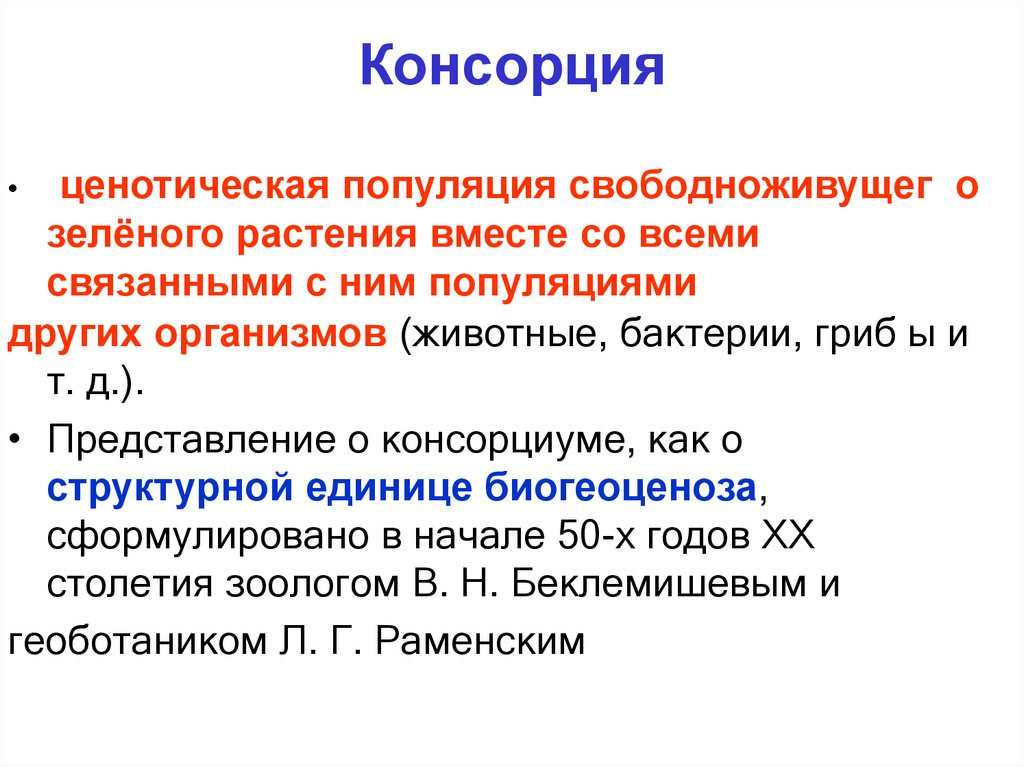 Консорция

• ценотическая популяция свободноживущег о зелёного растения вместе со всеми связанными с ним популяциями других организмов (животные, бактерии, гриб ы и т. д.).

• Представление о консорциуме, как о структурной единице биогеоценоза, сформулировано в начале 50-х годов XX столетия зоологом В. Н. Беклемишевым и геоботаником Л. Г. Раменским